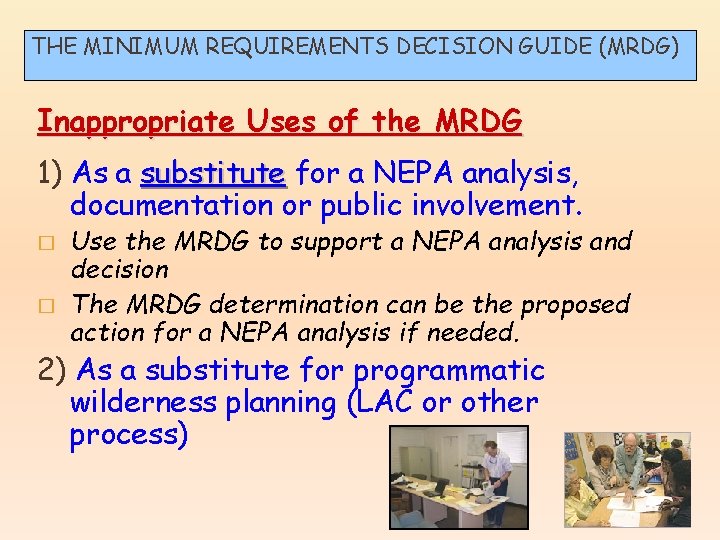 THE MINIMUM REQUIREMENTS DECISION GUIDE (MRDG)

Inappropriate Uses of the MRDG

1) As a substitute for a NEPA analysis, documentation or public involvement.

□ Use the MRDG to support a NEPA analysis and decision

□ The MRDG determination can be the proposed action for a NEPA analysis if needed.

2) As a substitute for programmatic wilderness planning (LAC or other process)